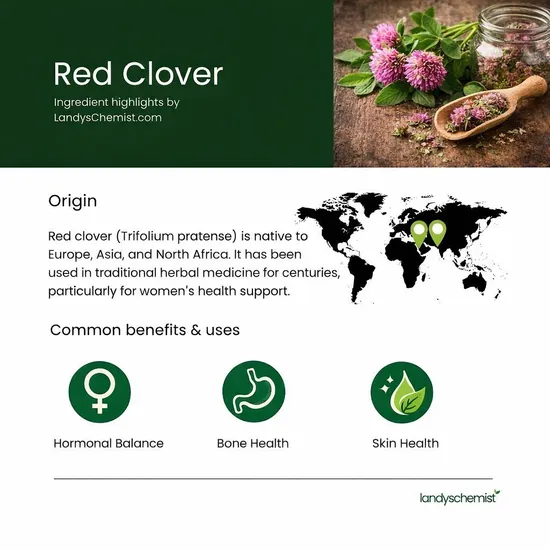 Red Clover

Ingredient highlights by LandysChemist.com

Origin

Red clover (Trifolium pratense) is native to Europe, Asia, and North Africa. It has been used in traditional herbal medicine for centuries, particularly for women's health support.

Common benefits & uses

Hormonal Balance

Bone Health

Skin Health

landyschemist